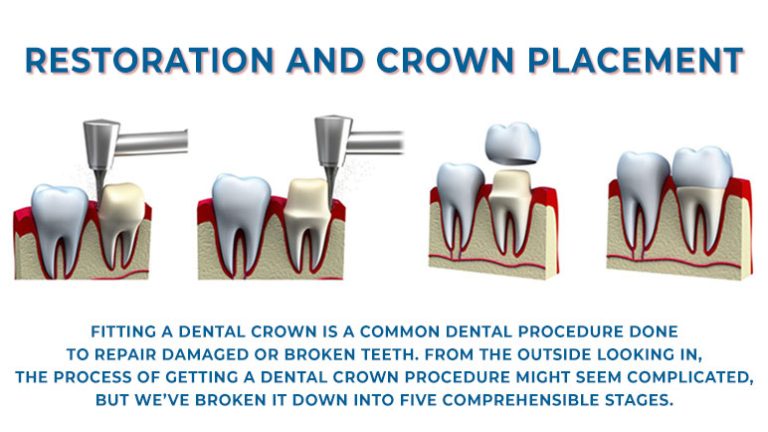 RESTORATION AND CROWN PLACEMENT

FITTING A DENTAL CROWN IS A COMMON DENTAL PROCEDURE DONE TO REPAIR DAMAGED OR BROKEN TEETH. FROM THE OUTSIDE LOOKING IN, THE PROCESS OF GETTING A DENTAL CROWN PROCEDURE MIGHT SEEM COMPLICATED, BUT WE'VE BROKEN IT DOWN INTO FIVE COMPREHENSIBLE STAGES.